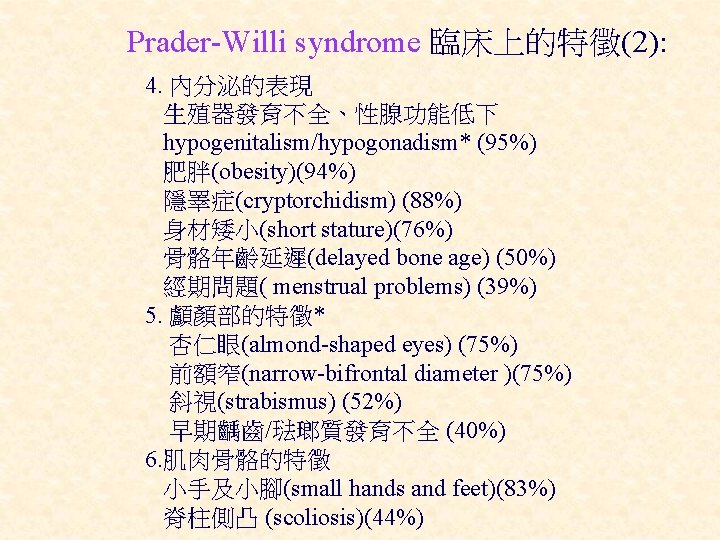 Prader-Willi syndrome 臨床上的特徵(2):

4. 內分泌的表現
生殖器發育不全、性腺功能低下
hypogenitalism/hypogonadism* (95%)
肥胖(obesity)(94%)
隱睪症(cryptorchidism) (88%)
身材矮小(short stature)(76%)
骨骼年齡延遲(delayed bone age) (50%)
經期問題( menstrual problems) (39%)
5. 顱顏部的特徵*
杏仁眼(almond-shaped eyes) (75%)
前額窄(narrow-bifrontal diameter )(75%)
斜視(strabismus) (52%)
早期齲齒/琺瑯質發育不全 (40%)
6.肌肉骨骼的特徵
小手及小腳(small hands and feet)(83%)
脊柱側凸 (scoliosis)(44%)